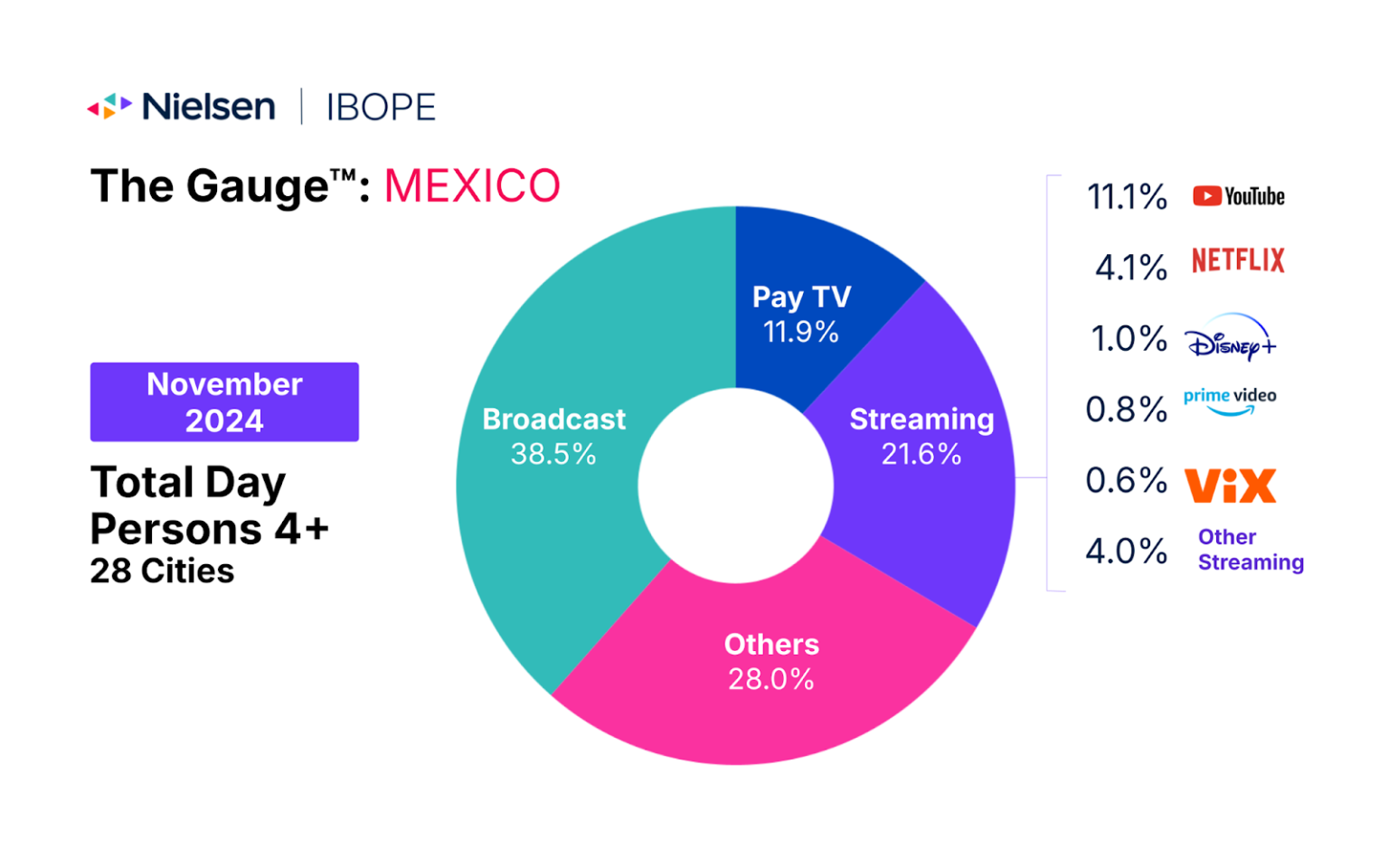 Nielsen | IBOPE

The Gauge™: MEXICO

November 2024

Total Day
Persons 4+
28 Cities

Pay TV
11.9%

Streaming
21.6%

Others
28.0%

Broadcast
38.5%

11.1% YouTube

4.1% NETFLIX

1.0% Disney+

0.8% prime video

0.6% ViX

4.0% Other Streaming